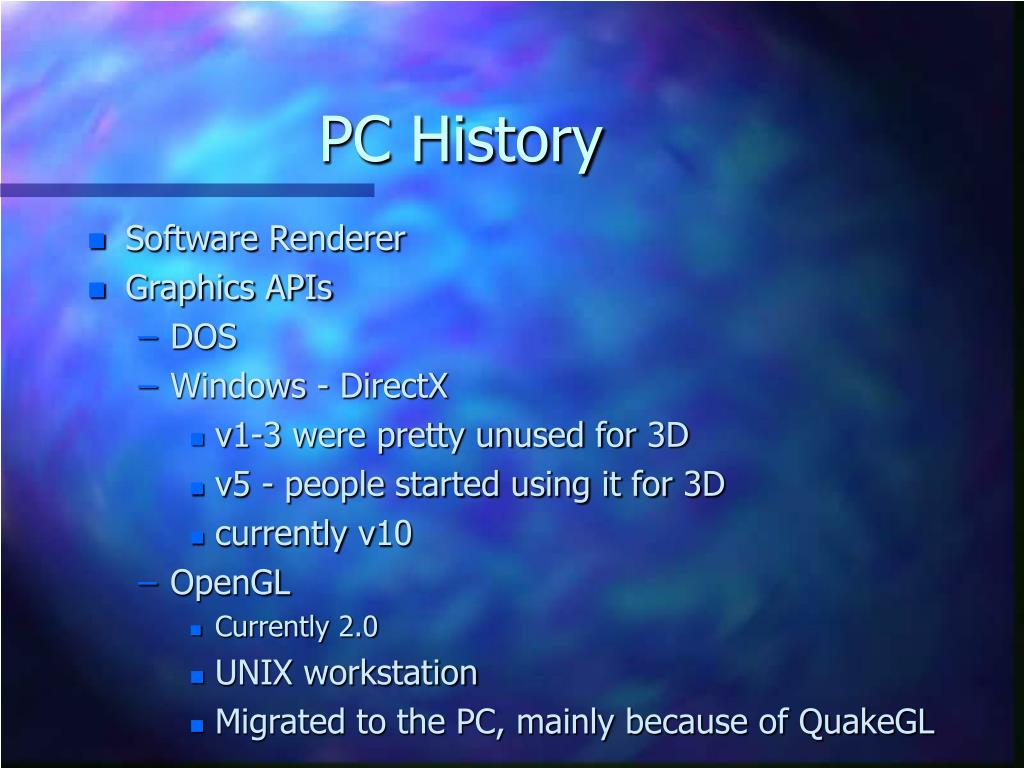 PC History

- Software Renderer
- Graphics APIs
  – DOS
  – Windows - DirectX
    - v1-3 were pretty unused for 3D
    - v5 - people started using it for 3D
    - currently v10
  – OpenGL
    - Currently 2.0
    - UNIX workstation
    - Migrated to the PC, mainly because of QuakeGL